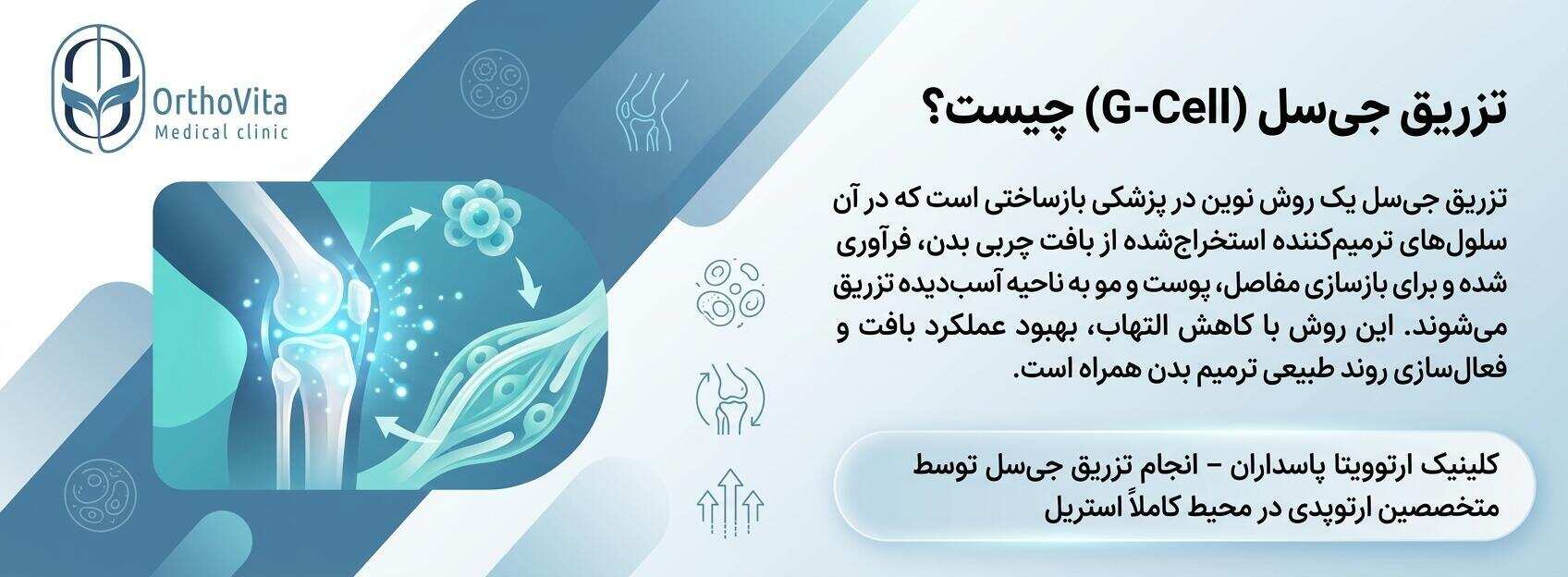 OrthoVita
Medical clinic

تزریق جی‌سل (G-Cell) چیست؟

تزریق جی‌سل یک روش نوین در پزشکی بازساختی است که در آن سلول‌های ترمیم‌کننده استخراج‌شده از بافت چربی بدن، فرآوری شده و برای بازسازی مفاصل، پوست و مو به ناحیه آسب‌دیده تزریق می‌شوند. این روش با کاهش التهاب، بهبود عملکرد بافت و فعال‌سازی روند طبیعی ترمیم بدن همراه است.

کلینیک ارتوویتا پاسداران – انجام تزریق جی‌سل توسط متخصصین ارتوپدی در محیط کاملاً استریل